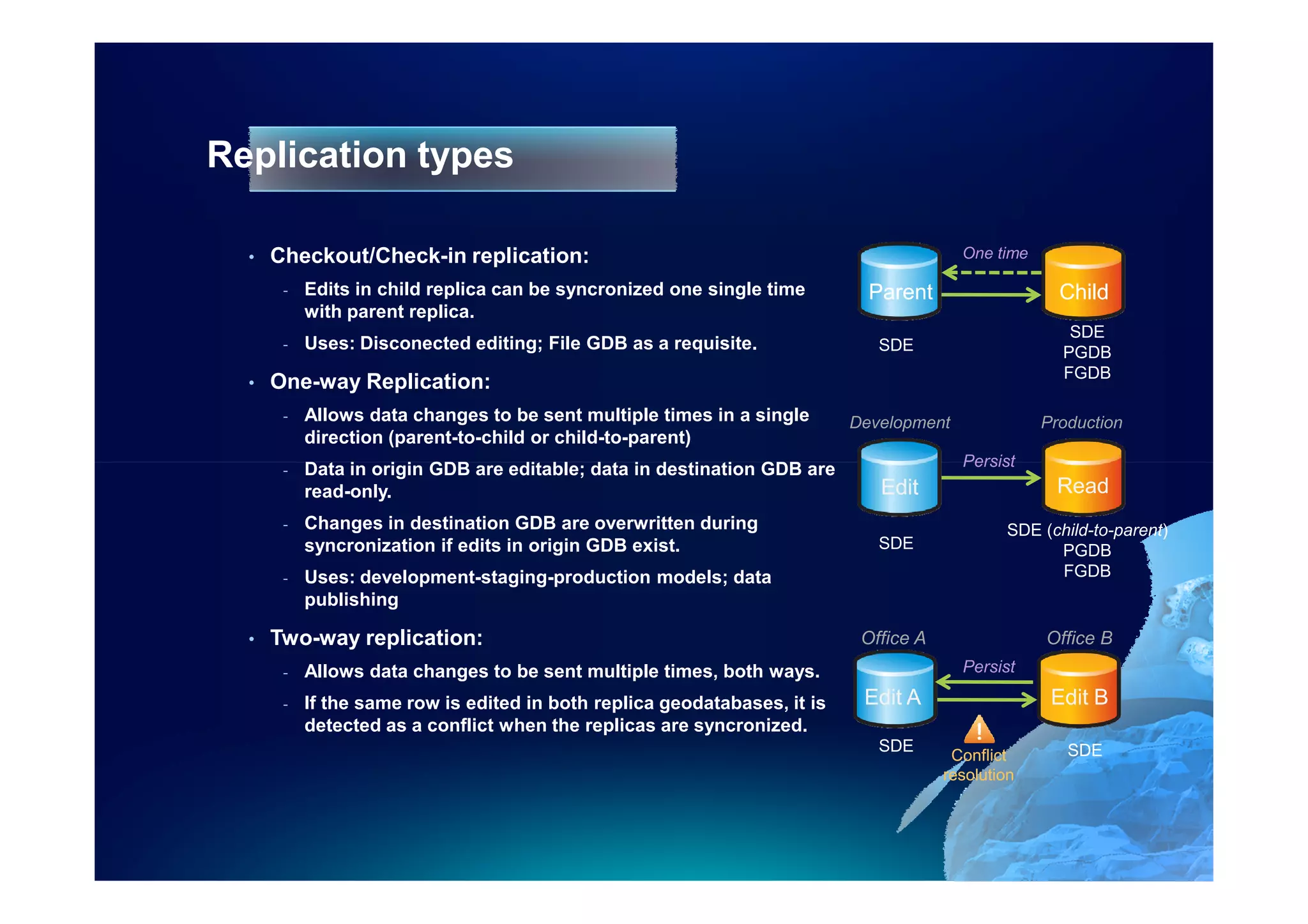 Replication types

• Checkout/Check-in replication:
- Edits in child replica can be syncronized one single time with parent replica.
- Uses: Disconected editing; File GDB as a requisite.

• One-way Replication:
- Allows data changes to be sent multiple times in a single direction (parent-to-child or child-to-parent)
- Data in origin GDB are editable; data in destination GDB are read-only.
- Changes in destination GDB are overwritten during syncronization if edits in origin GDB exist.
- Uses: development-staging-production models; data publishing

• Two-way replication:
- Allows data changes to be sent multiple times, both ways.
- If the same row is edited in both replica geodatabases, it is detected as a conflict when the replicas are syncronized.

One time
Parent
Child
SDE
SDE
PGDB
FGDB

Development
Production
Persist
Edit
Read
SDE
SDE (child-to-parent)
PGDB
FGDB

Office A
Office B
Persist
Edit A
Edit B
SDE
Conflict resolution
SDE